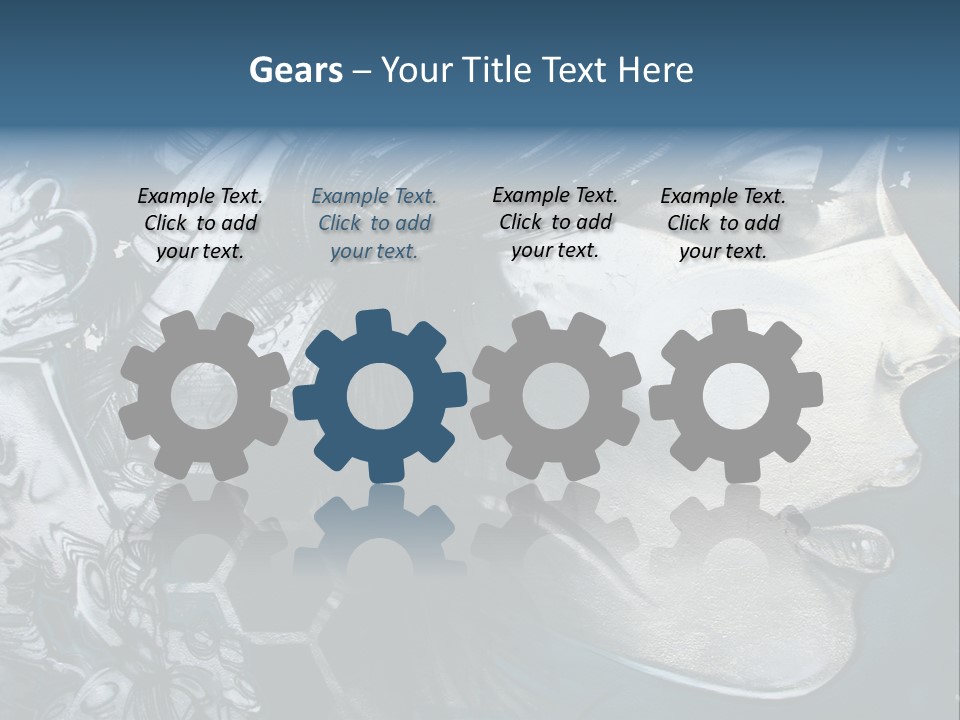 Gears – Your Title Text Here

Example Text. Click to add your text.

Example Text. Click to add your text.

Example Text. Click to add your text.

Example Text. Click to add your text.